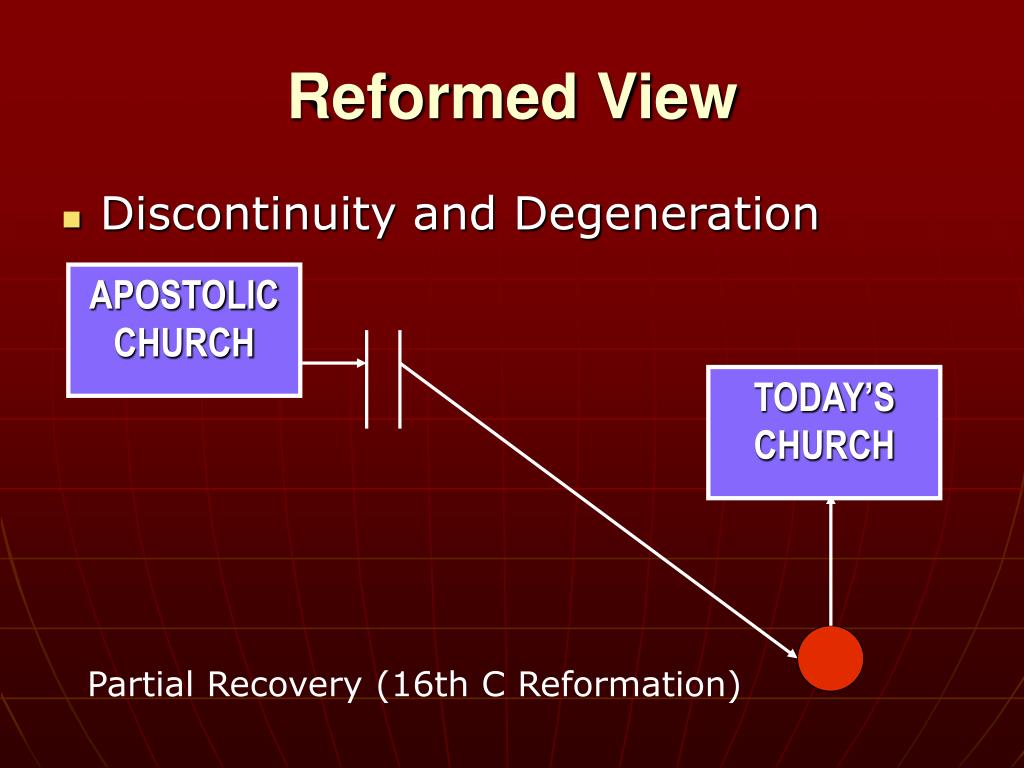 Reformed View

Discontinuity and Degeneration

APOSTOLIC CHURCH

TODAY'S CHURCH

Partial Recovery (16th C Reformation)